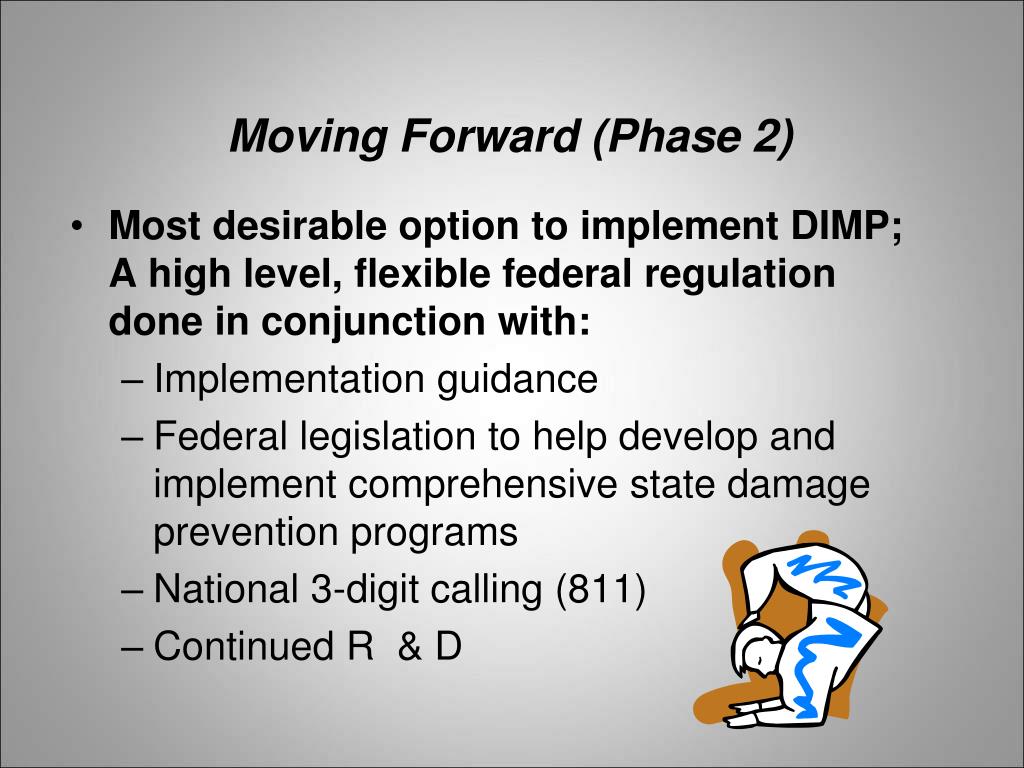 Moving Forward (Phase 2)

• Most desirable option to implement DIMP; A high level, flexible federal regulation done in conjunction with:
– Implementation guidance
– Federal legislation to help develop and implement comprehensive state damage prevention programs
– National 3-digit calling (811)
– Continued R & D